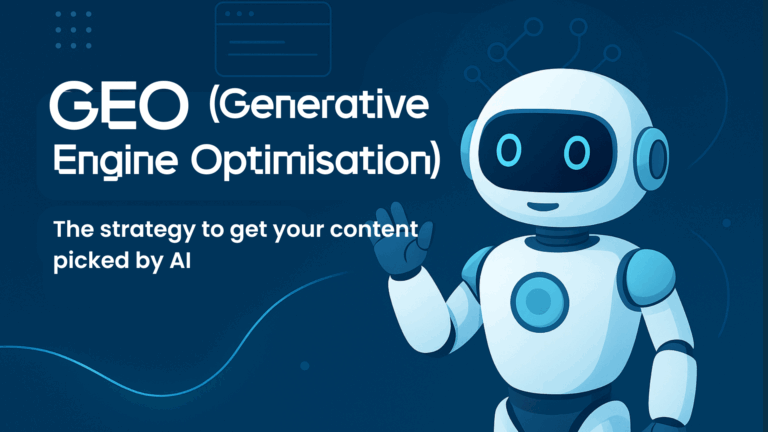 GEO (Generative Engine Optimisation)

The strategy to get your content picked by AI